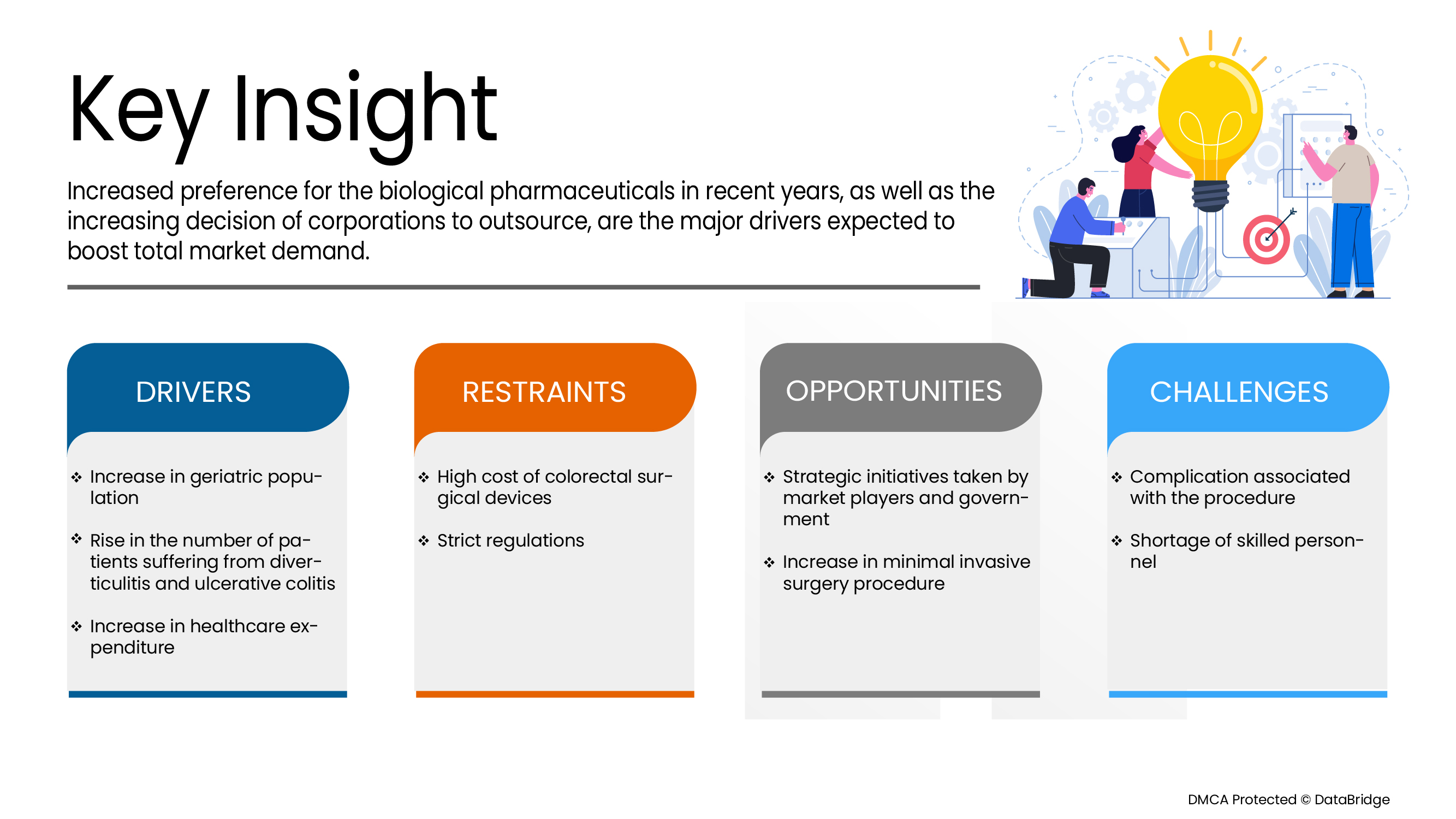 Key Insight

Increased preference for the biological pharmaceuticals in recent years, as well as the increasing decision of corporations to outsource, are the major drivers expected to boost total market demand.

DRIVERS

❖ Increase in geriatric population

❖ Rise in the number of patients suffering from diverticulitis and ulcerative colitis

❖ Increase in healthcare expenditure

RESTRAINTS

❖ High cost of colorectal surgical devices

❖ Strict regulations

OPPORTUNITIES

❖ Strategic initiatives taken by market players and government

❖ Increase in minimal invasive surgery procedure

CHALLENGES

❖ Complication associated with the procedure

❖ Shortage of skilled personnel

DMCA Protected © DataBridge